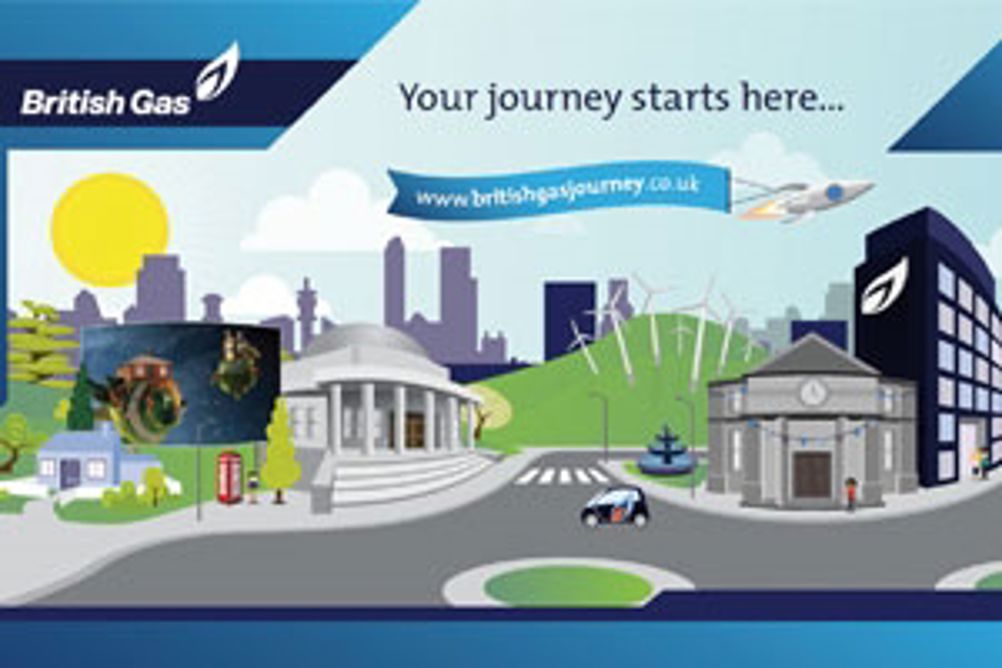 British Gas

Your journey starts here...

www.britishgasjourney.co.uk